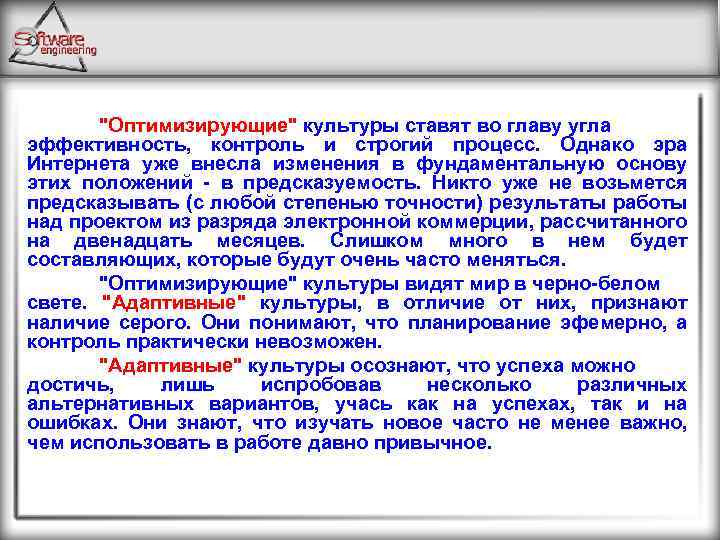 Software engineering

"Оптимизирующие" культуры ставят во главу угла эффективность, контроль и строгий процесс. Однако эра Интернета уже внесла изменения в фундаментальную основу этих положений - в предсказуемость. Никто уже не возьмется предсказывать (с любой степенью точности) результаты работы над проектом из разряда электронной коммерции, рассчитанного на двенадцать месяцев. Слишком много в нем будет составляющих, которые будут очень часто меняться.

"Оптимизирующие" культуры видят мир в черно-белом свете. "Адаптивные" культуры, в отличие от них, признают наличие серого. Они понимают, что планирование эфемерно, а контроль практически невозможен.

"Адаптивные" культуры осознают, что успеха можно достичь, лишь испробовав несколько различных альтернативных вариантов, учась как на успехах, так и на ошибках. Они знают, что изучать новое часто не менее важно, чем использовать в работе давно привычное.